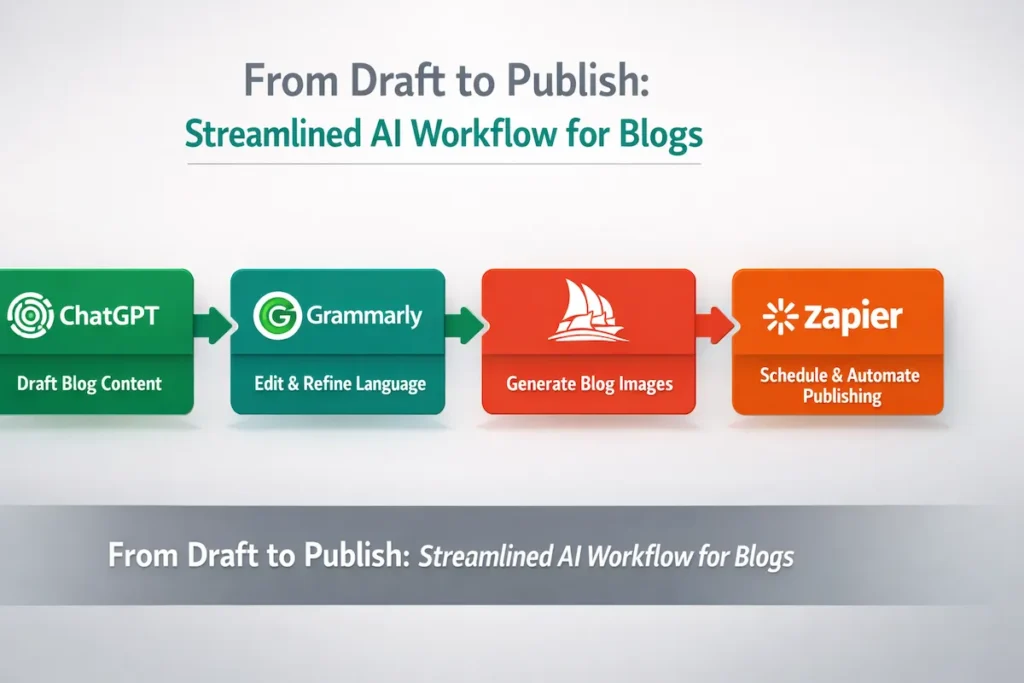 From Draft to Publish:
Streamlined AI Workflow for Blogs

ChatGPT
Draft Blog Content

Grammarly
Edit & Refine Language

Generate Blog Images

zapier
Schedule & Automate Publishing

From Draft to Publish: Streamlined AI Workflow for Blogs